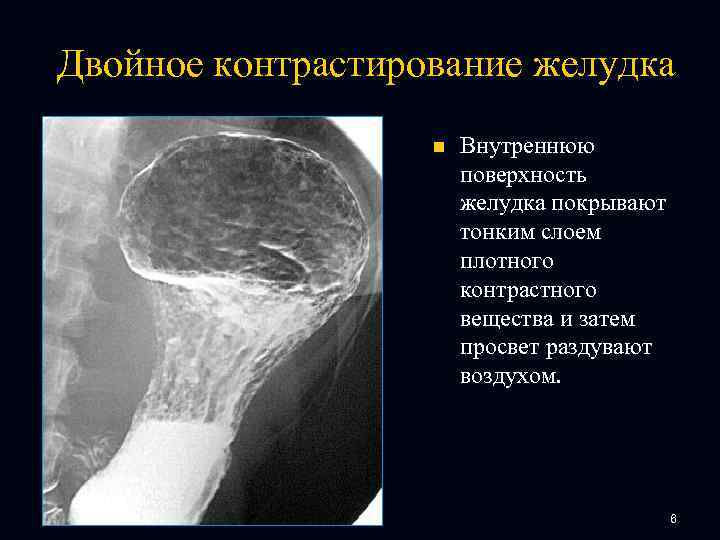 Двойное контрастирование желудка

Внутреннюю поверхность желудка покрывают тонким слоем плотного контрастного вещества и затем просвет раздувают воздухом.

6